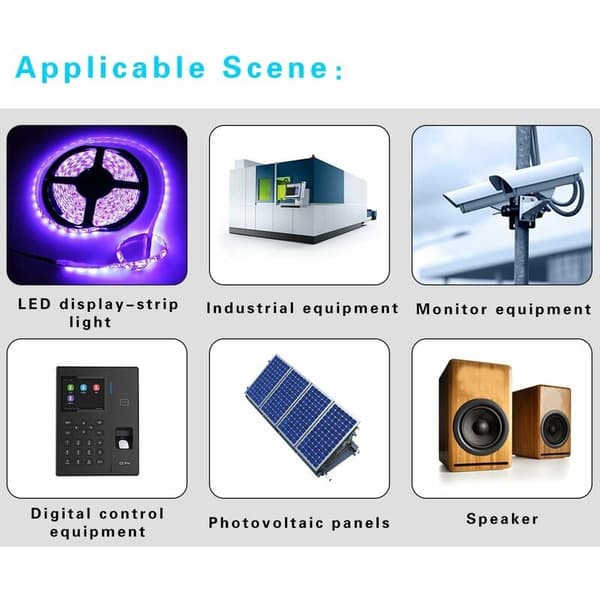 Applicable Scene:

LED display-strip light

Industrial equipment

Monitor equipment

Digital control equipment

Photovoltaic panels

Speaker